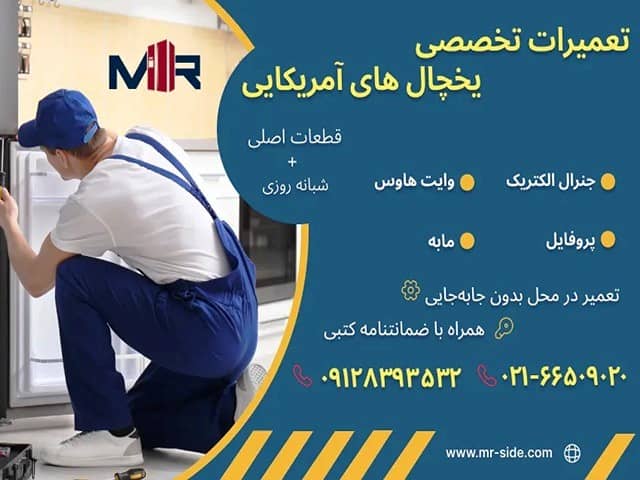 MR

تعمیرات تخصصی
یخچال های آمریکایی

قطعات اصلی
+
شبانه روزی

جنرال الکتریک
وایت هاوس
پروفایل
مابه

تعمیر در محل بدون جابه‌جایی
همراه با ضمانتنامه کتبی

۰۲۱-۶۶۵۰۹۰۲۰
۰۹۱۲۸۳۹۳۵۳۲

www.mr-side.com